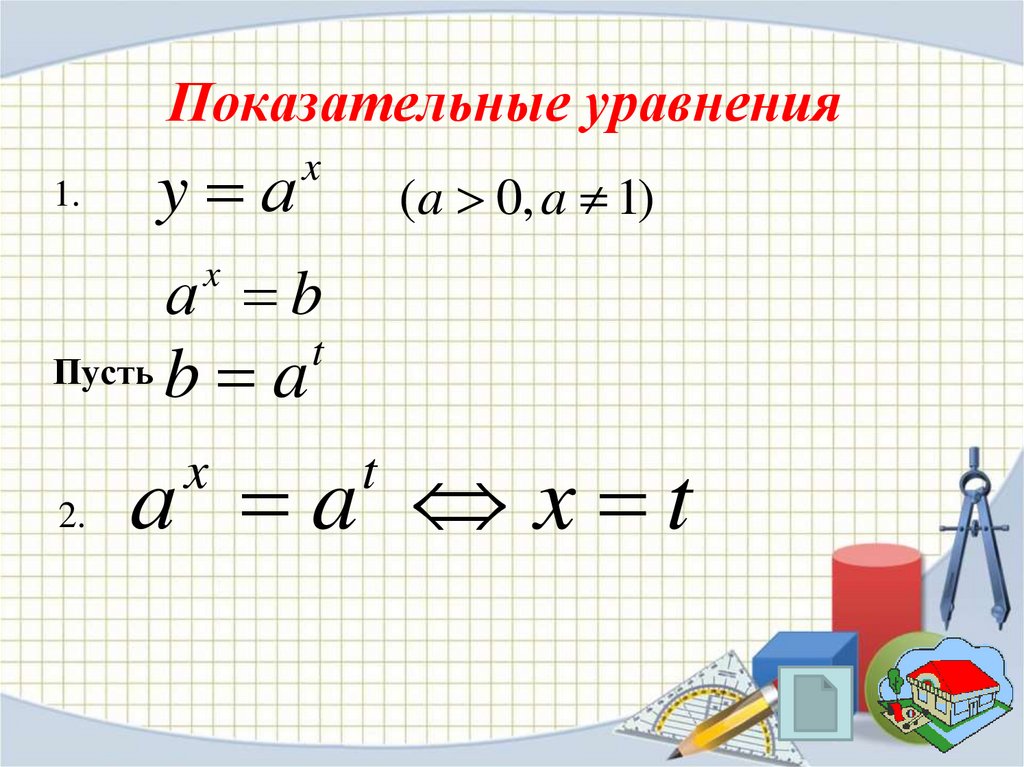 Показательные уравнения

1. $y = a^x$ $(a > 0, a \neq 1)$

$a^x = b$

Пусть $b = a^t$

2. $a^x = a^t \Leftrightarrow x = t$